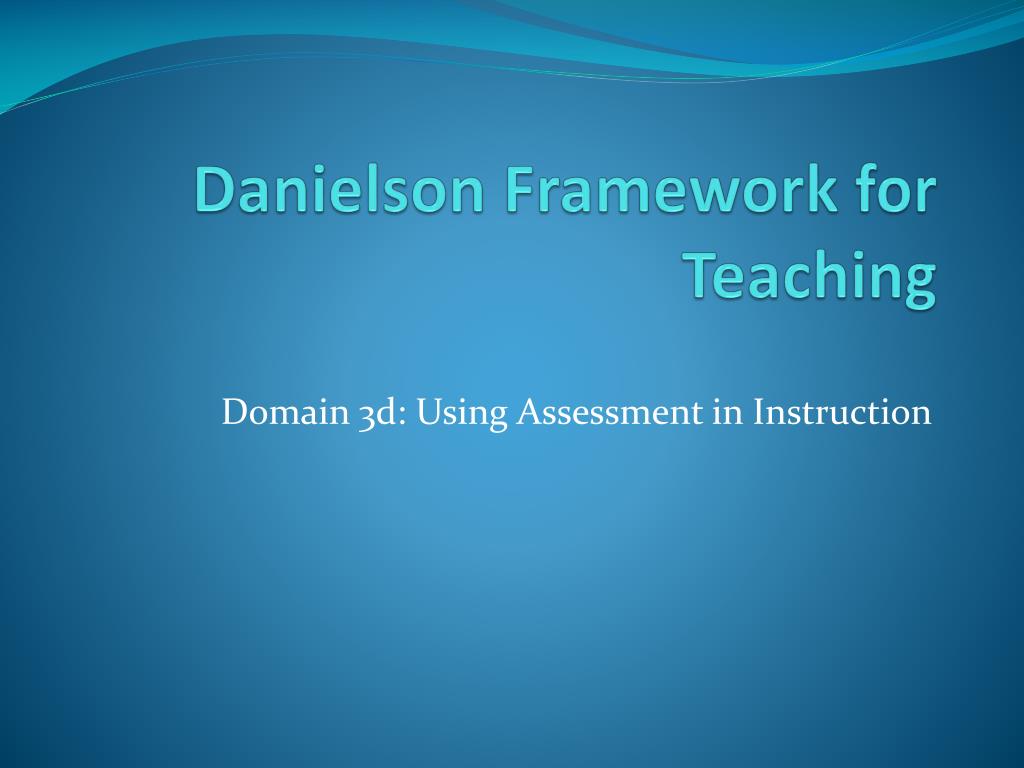 Danielson Framework for Teaching

Domain 3d: Using Assessment in Instruction